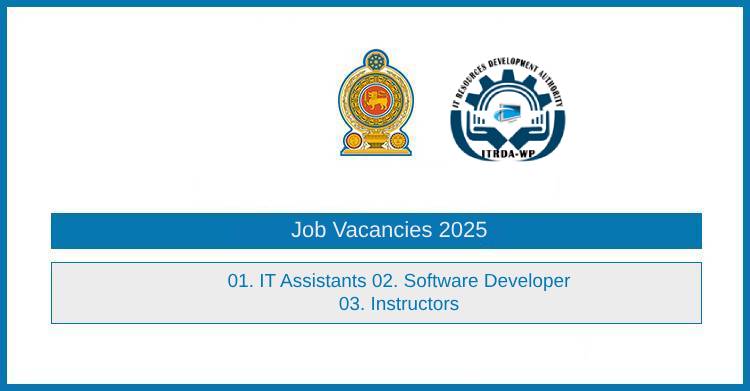 IT RESOURCES DEVELOPMENT AUTHORITY
ITRDA-WP

Job Vacancies 2025

01. IT Assistants 02. Software Developer
03. Instructors